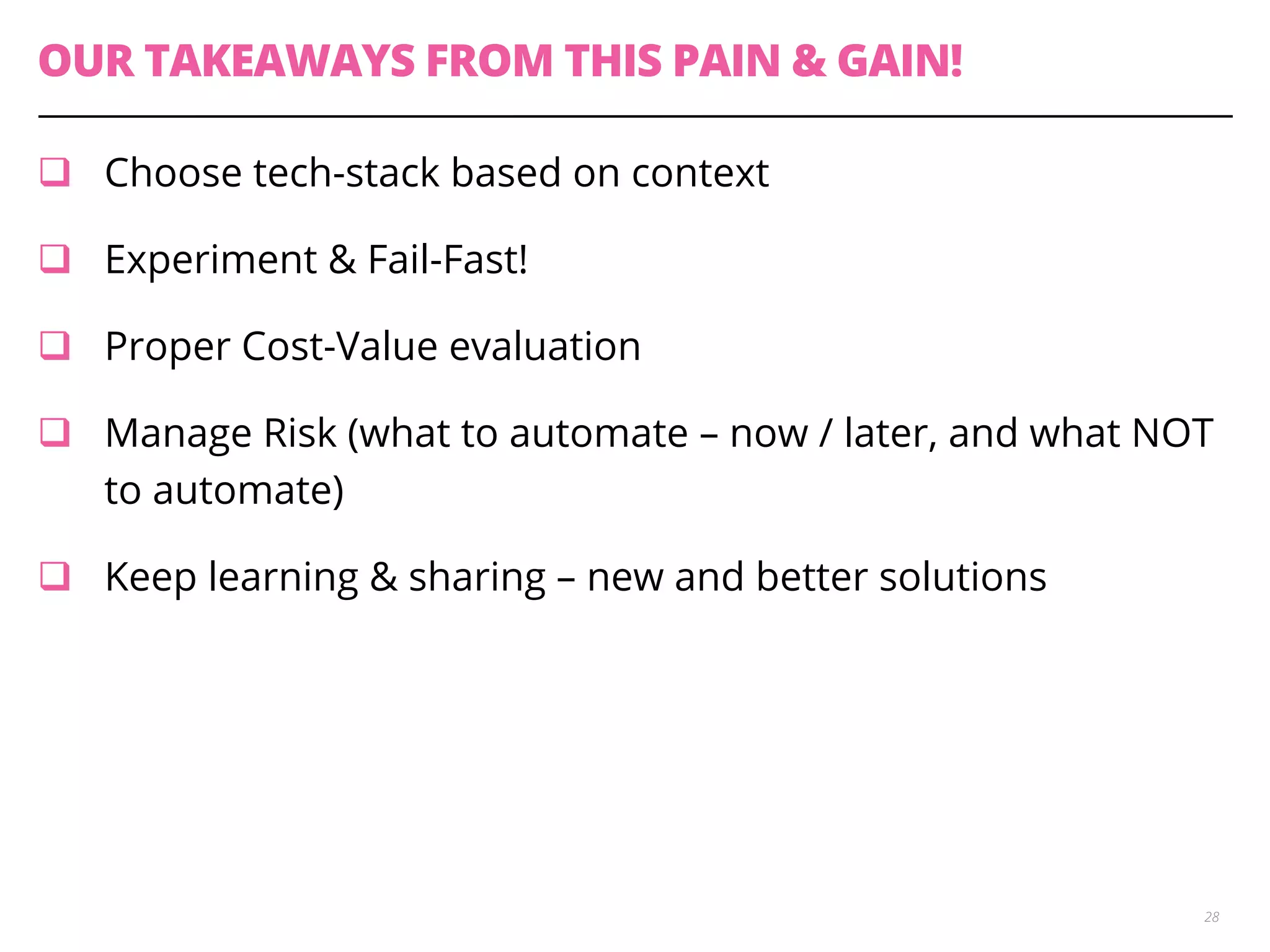 OUR TAKEAWAYS FROM THIS PAIN & GAIN!

❑ Choose tech-stack based on context

❑ Experiment & Fail-Fast!

❑ Proper Cost-Value evaluation

❑ Manage Risk (what to automate – now / later, and what NOT to automate)

❑ Keep learning & sharing – new and better solutions

28